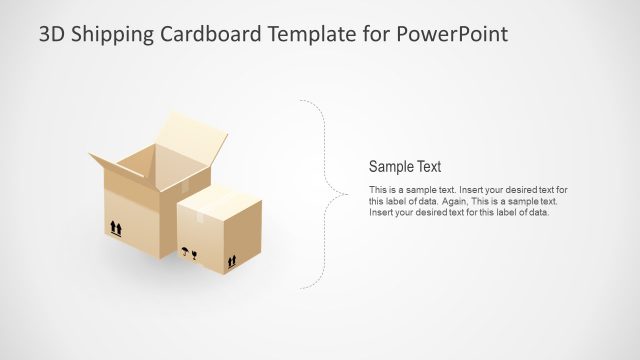 3D Shipping Cardboard Template for PowerPoint

Sample Text

This is a sample text. Insert your desired text for this label of data. Again, This is a sample text. Insert your desired text for this label of data.